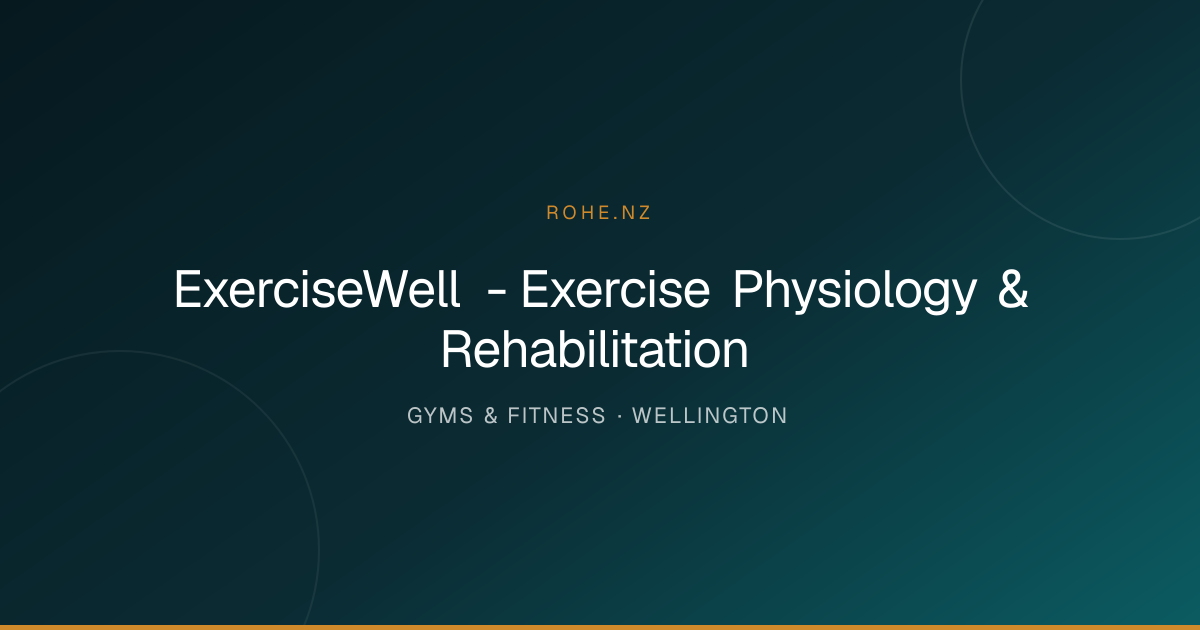 ROHE.NZ

ExerciseWell - Exercise Physiology & Rehabilitation

GYMS & FITNESS · WELLINGTON